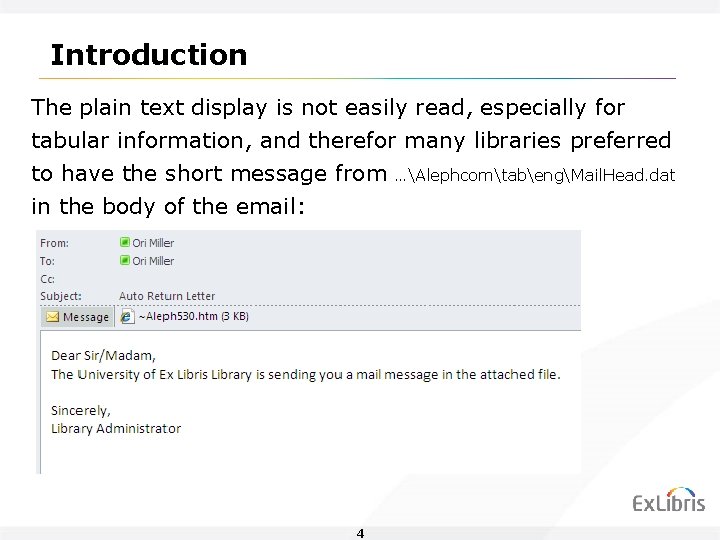 Introduction

The plain text display is not easily read, especially for tabular information, and therefor many libraries preferred to have the short message from ...\Alephcom\tab\eng\MailHead.dat in the body of the email:

From: Ori Miller
To: Ori Miller
Cc:
Subject: Auto Return Letter

Message ~Aleph530.htm (3 KB)

Dear Sir/Madam,
The University of Ex Libris Library is sending you a mail message in the attached file.

Sincerely,
Library Administrator

ExLibris

4